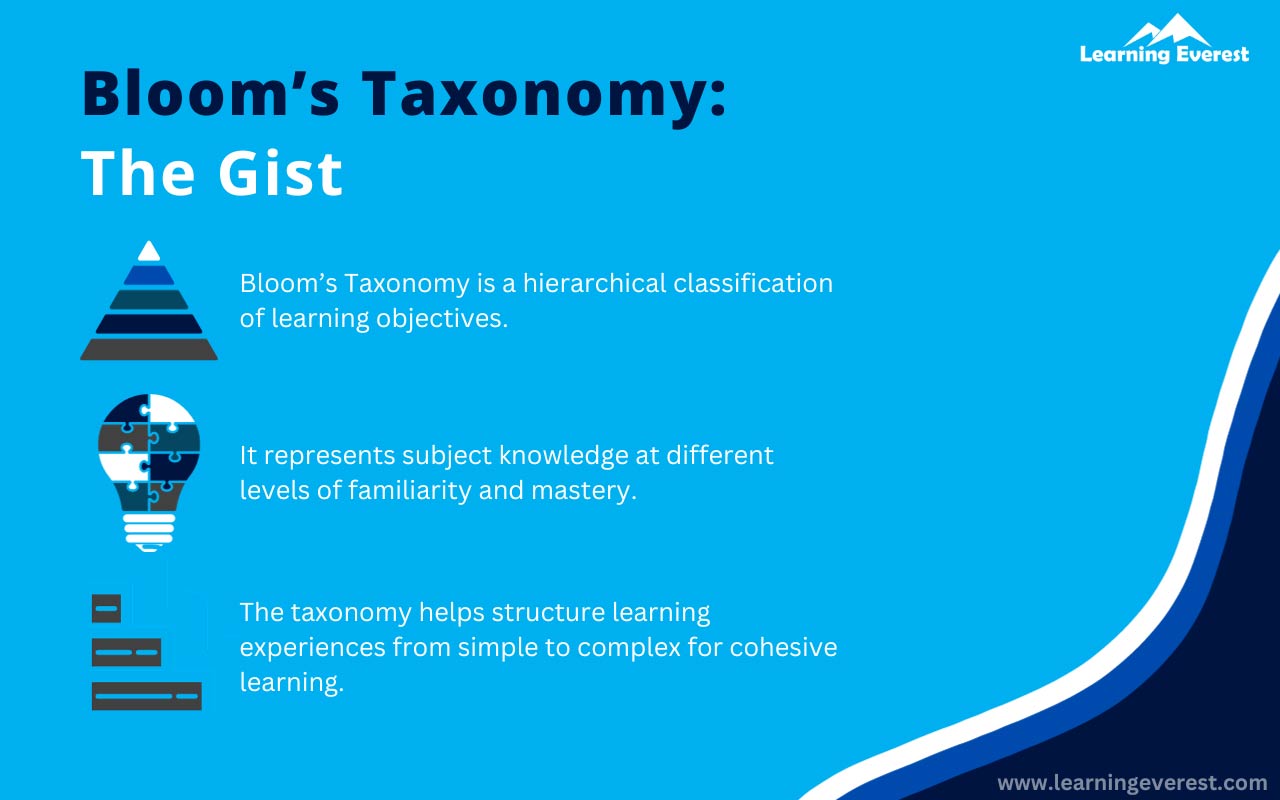 Learning Everest

Bloom’s Taxonomy:
The Gist

Bloom’s Taxonomy is a hierarchical classification of learning objectives.

It represents subject knowledge at different levels of familiarity and mastery.

The taxonomy helps structure learning experiences from simple to complex for cohesive learning.

www.learningeverest.com